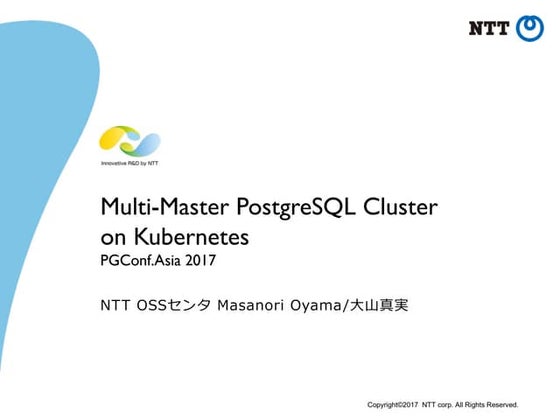 NTT

Innovative R&D by NTT

Multi-Master PostgreSQL Cluster on Kubernetes
PGConf.Asia 2017

NTT OSSセンタ Masanori Oyama/大山真実

Copyright©2017 NTT corp. All Rights Reserved.